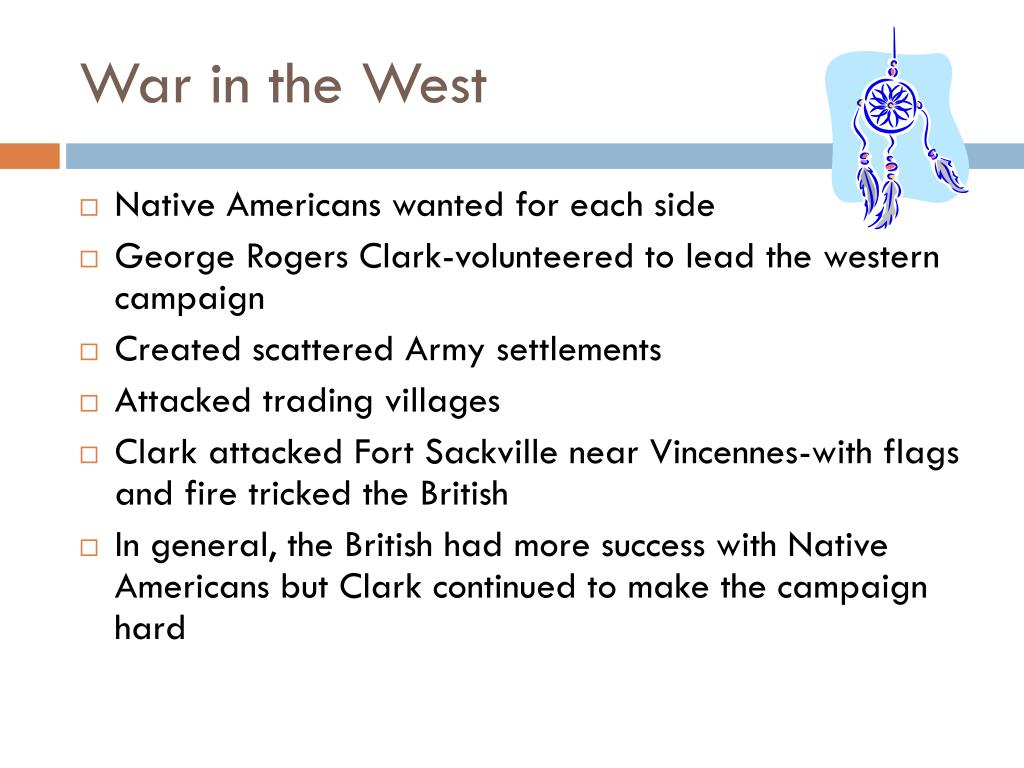 War in the West

□ Native Americans wanted for each side
□ George Rogers Clark-volunteered to lead the western campaign
□ Created scattered Army settlements
□ Attacked trading villages
□ Clark attacked Fort Sackville near Vincennes-with flags and fire tricked the British
□ In general, the British had more success with Native Americans but Clark continued to make the campaign hard